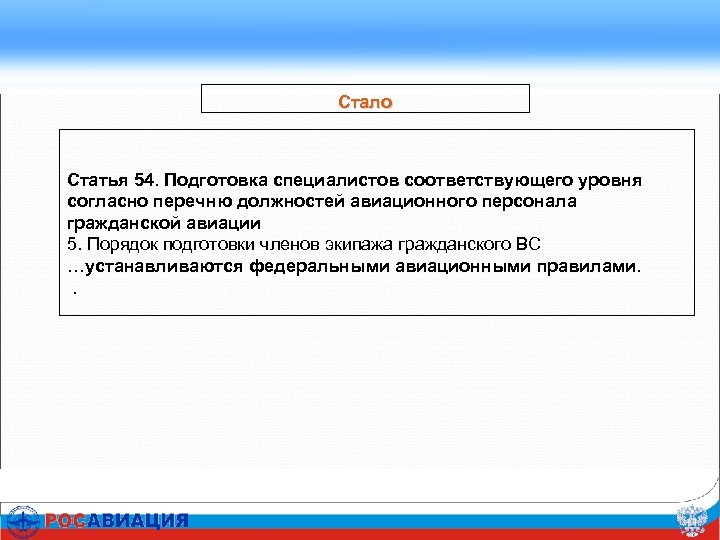 Стало

Статья 54. Подготовка специалистов соответствующего уровня согласно перечню должностей авиационного персонала гражданской авиации
5. Порядок подготовки членов экипажа гражданского ВС …устанавливаются федеральными авиационными правилами.
.

РОСАВИАЦИЯ